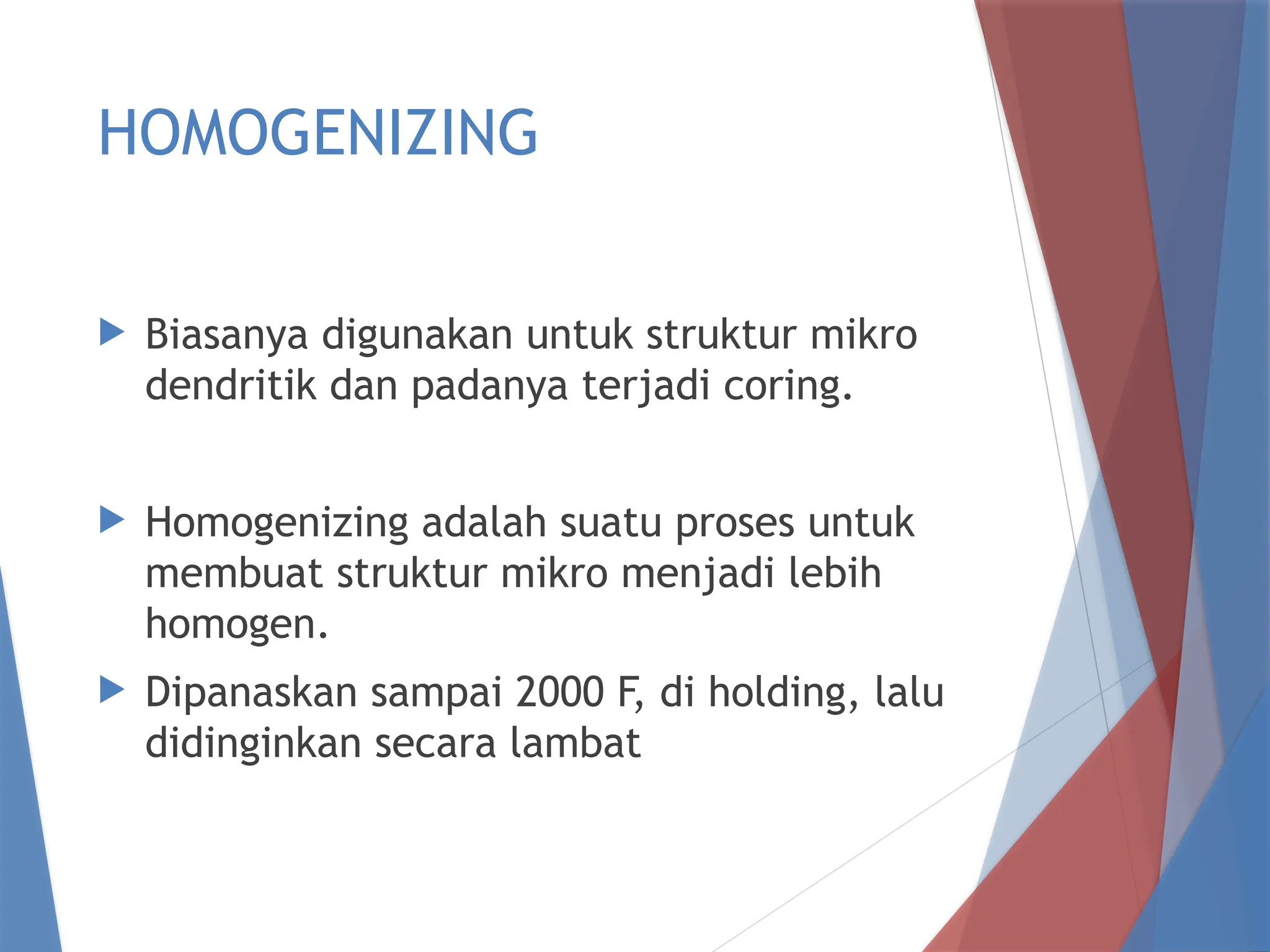 HOMOGENIZING

Biasanya digunakan untuk struktur mikro dendritik dan padanya terjadi coring.

Homogenizing adalah suatu proses untuk membuat struktur mikro menjadi lebih homogen.

Dipanaskan sampai 2000 F, di holding, lalu didinginkan secara lambat